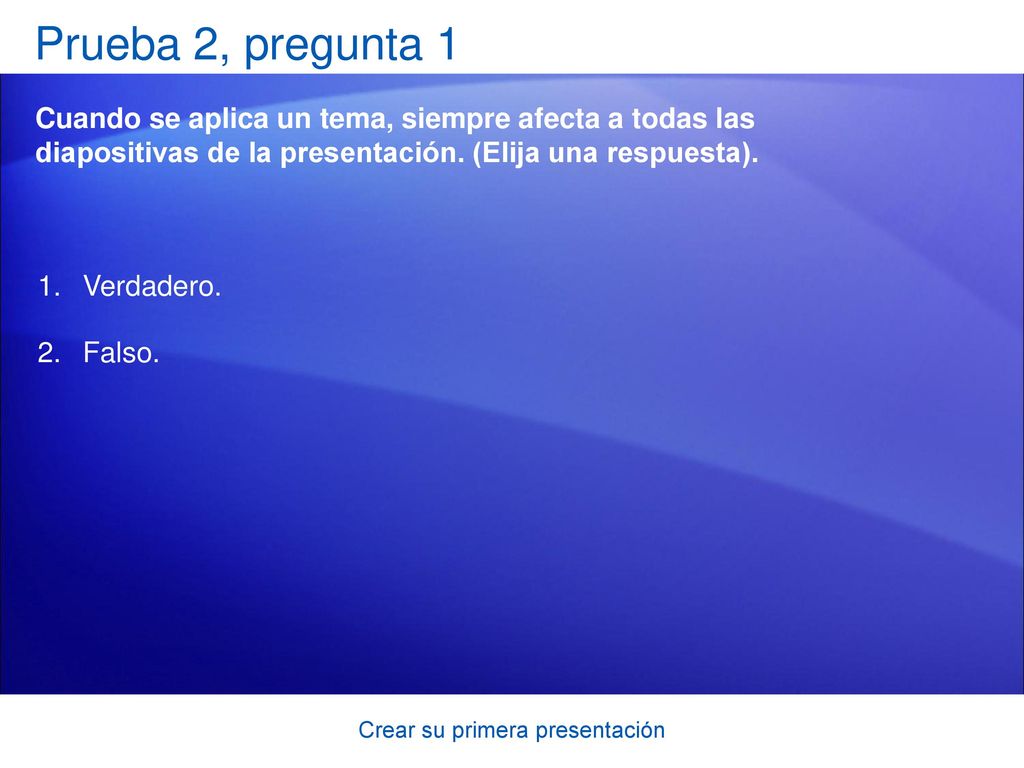 Prueba 2, pregunta 1

Cuando se aplica un tema, siempre afecta a todas las diapositivas de la presentación. (Elija una respuesta).

1. Verdadero.

2. Falso.

Crear su primera presentación